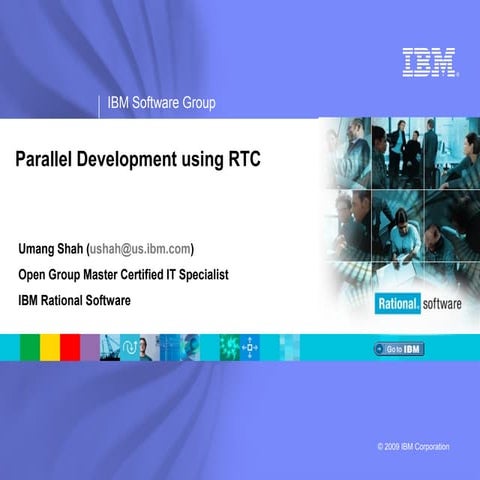 IBM

IBM Software Group

Parallel Development using RTC

Umang Shah (ushah@us.ibm.com)

Open Group Master Certified IT Specialist

IBM Rational Software

Rational. software

Go to IBM

© 2009 IBM Corporation